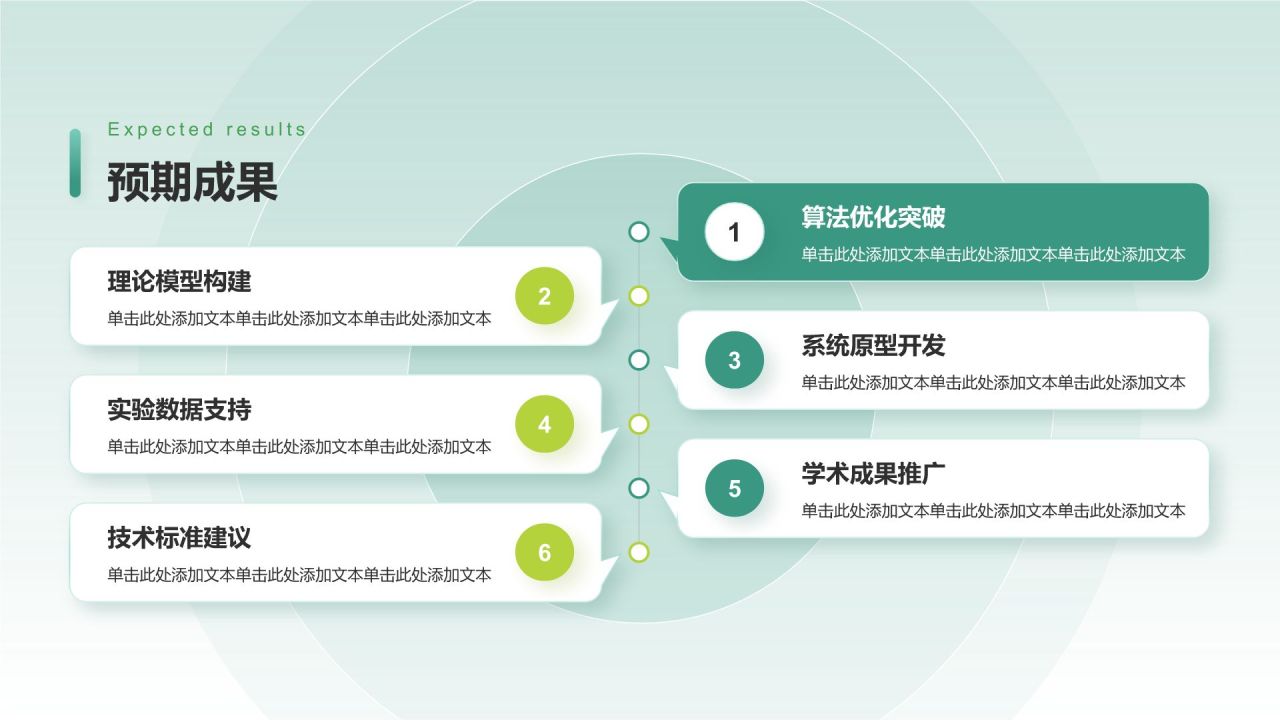 Expected results

预期成果

1
算法优化突破
单击此处添加文本单击此处添加文本单击此处添加文本

理论模型构建
单击此处添加文本单击此处添加文本单击此处添加文本
2

3
系统原型开发
单击此处添加文本单击此处添加文本单击此处添加文本

实验数据支持
单击此处添加文本单击此处添加文本单击此处添加文本
4

5
学术成果推广
单击此处添加文本单击此处添加文本单击此处添加文本

技术标准建议
单击此处添加文本单击此处添加文本单击此处添加文本
6